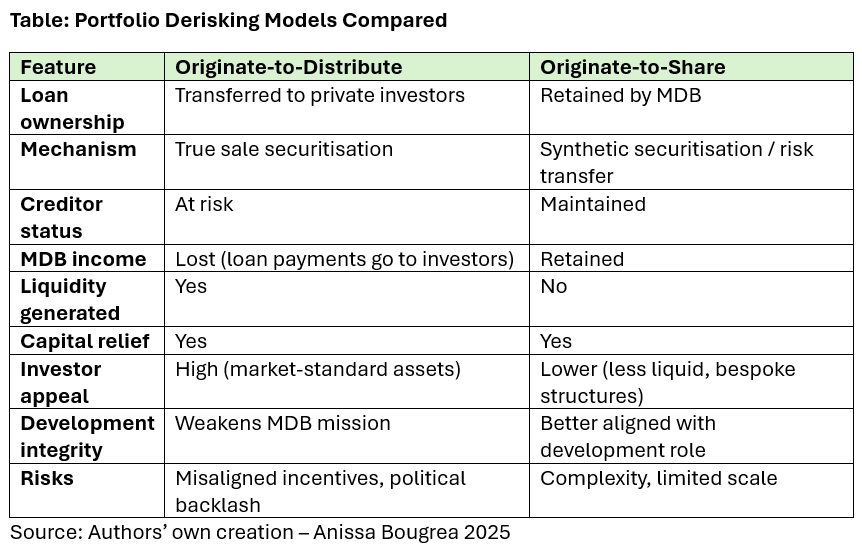 Table: Portfolio Derisking Models Compared

| Feature | Originate-to-Distribute | Originate-to-Share |
|---|---|---|
| Loan ownership | Transferred to private investors | Retained by MDB |
| Mechanism | True sale securitisation | Synthetic securitisation / risk transfer |
| Creditor status | At risk | Maintained |
| MDB income | Lost (loan payments go to investors) | Retained |
| Liquidity generated | Yes | No |
| Capital relief | Yes | Yes |
| Investor appeal | High (market-standard assets) | Lower (less liquid, bespoke structures) |
| Development integrity | Weakens MDB mission | Better aligned with development role |
| Risks | Misaligned incentives, political backlash | Complexity, limited scale |

Source: Authors' own creation – Anissa Bougrea 2025